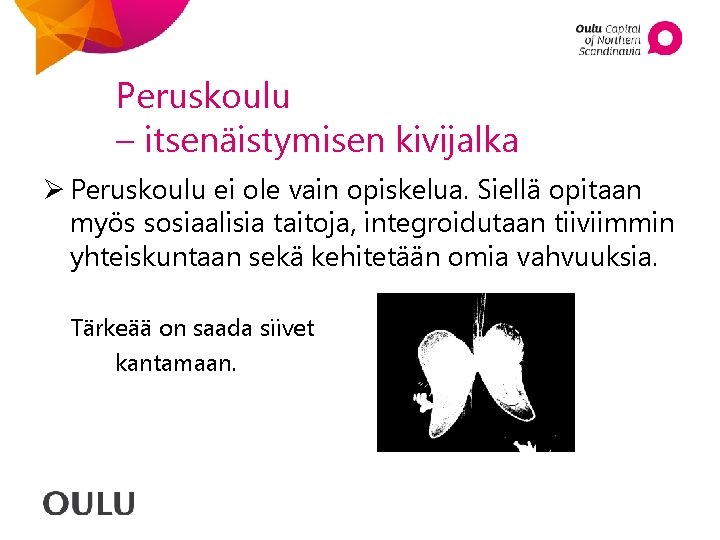 Oulu Capital of Northern Scandinavia

Peruskoulu
– itsenäistymisen kivijalka

➢ Peruskoulu ei ole vain opiskelua. Siellä opitaan myös sosiaalisia taitoja, integroidutaan tiiviimmin yhteiskuntaan sekä kehitetään omia vahvuuksia.

Tärkeää on saada siivet kantamaan.

OULU